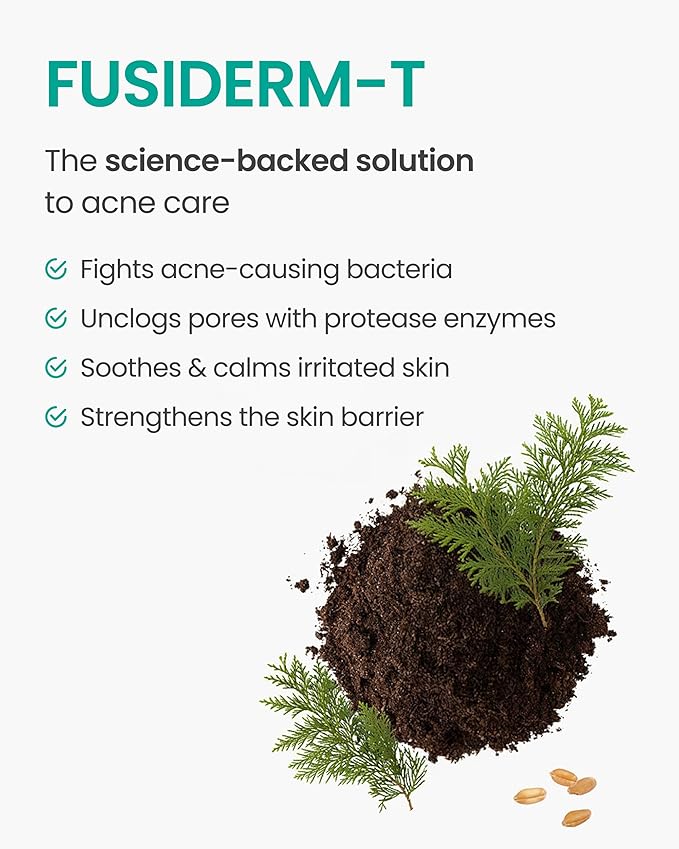 FUSIDERM-T

The science-backed solution to acne care

Fights acne-causing bacteria
Unclogs pores with protease enzymes
Soothes & calms irritated skin
Strengthens the skin barrier